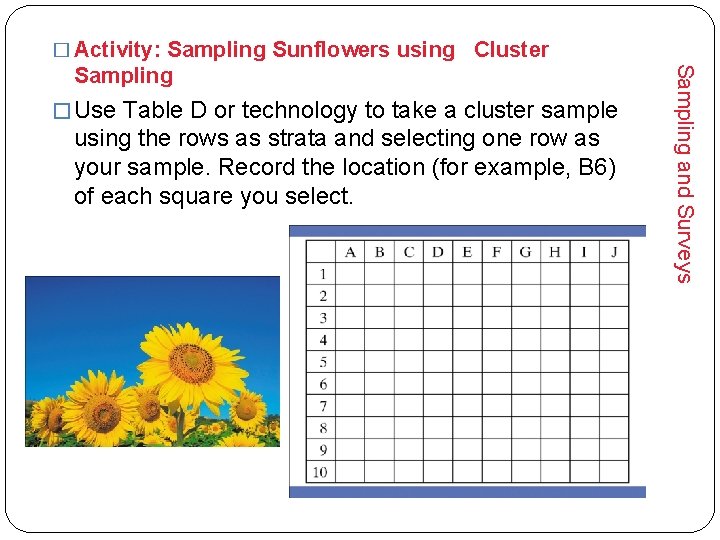 □ Activity: Sampling Sunflowers using Cluster Sampling

□ Use Table D or technology to take a cluster sample using the rows as strata and selecting one row as your sample. Record the location (for example, B6) of each square you select.

Sampling and Surveys

| | A | B | C | D | E | F | G | H | I | J |
|---|---|---|---|---|---|---|---|---|---|---|
| 1 | | | | | | | | | | |
| 2 | | | | | | | | | | |
| 3 | | | | | | | | | | |
| 4 | | | | | | | | | | |
| 5 | | | | | | | | | | |
| 6 | | | | | | | | | | |
| 7 | | | | | | | | | | |
| 8 | | | | | | | | | | |
| 9 | | | | | | | | | | |
| 10 | | | | | | | | | | |